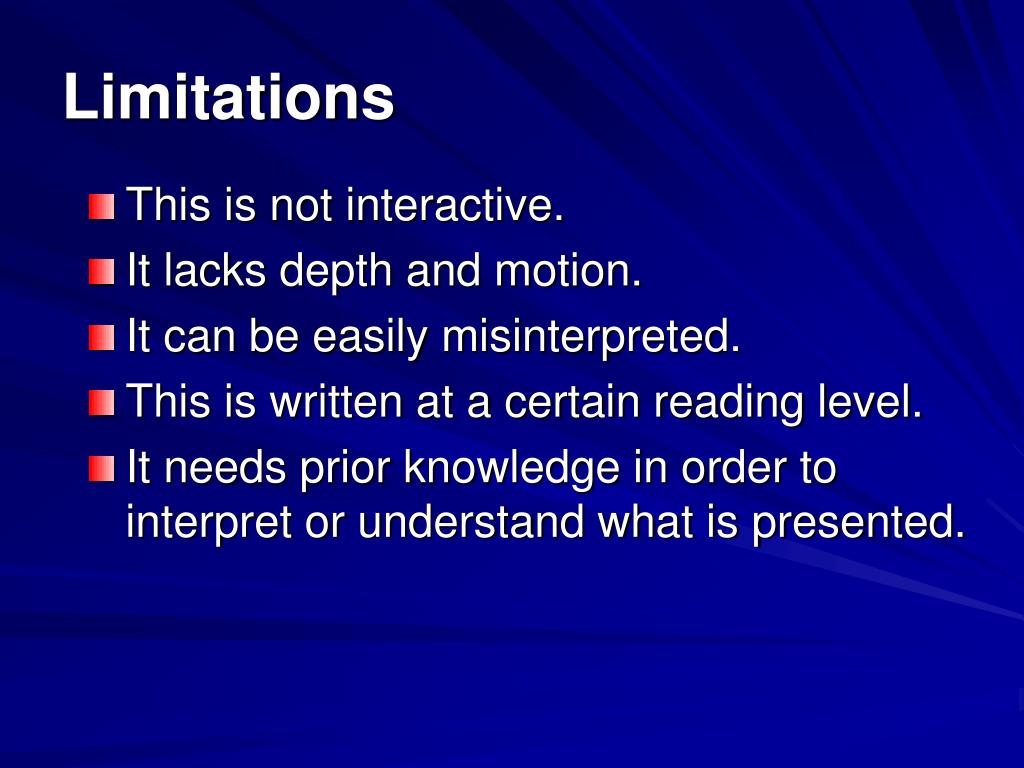 Limitations

This is not interactive.
It lacks depth and motion.
It can be easily misinterpreted.
This is written at a certain reading level.
It needs prior knowledge in order to interpret or understand what is presented.